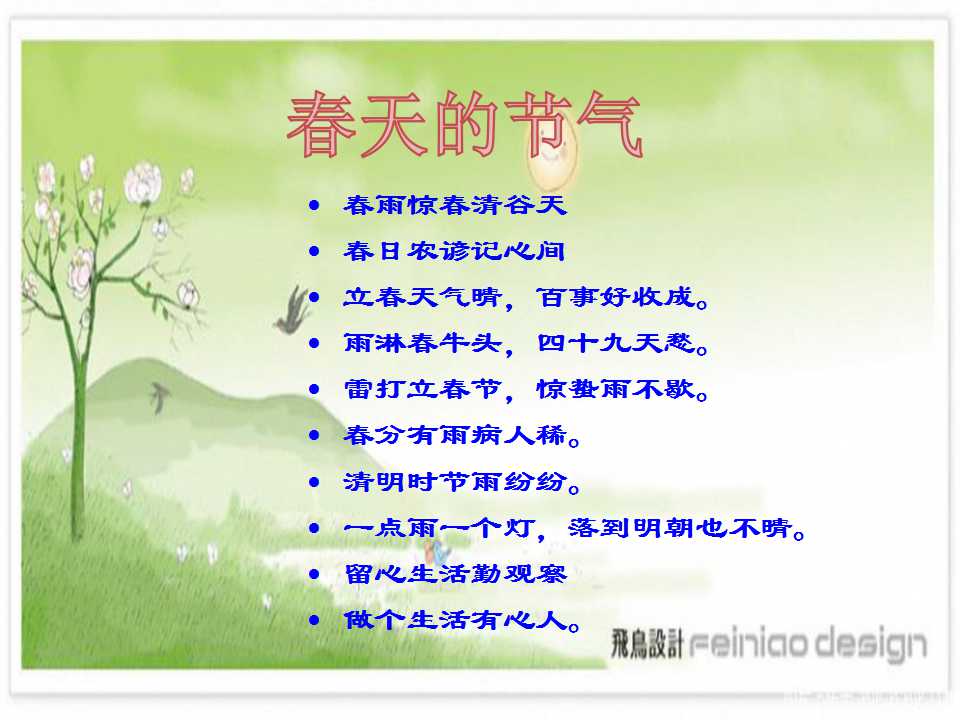 春天的节气

• 春雨惊春清谷天
• 春日农谚记心间
• 立春天气晴，百事好收成。
• 雨淋春牛头，四十九天愁。
• 雷打立春节，惊蛰雨不歇。
• 春分有雨病人稀。
• 清明时节雨纷纷。
• 一点雨一个灯，落到明朝也不晴。
• 留心生活勤观察
• 做个生活有心人。

飛鳥設計 feiniao design